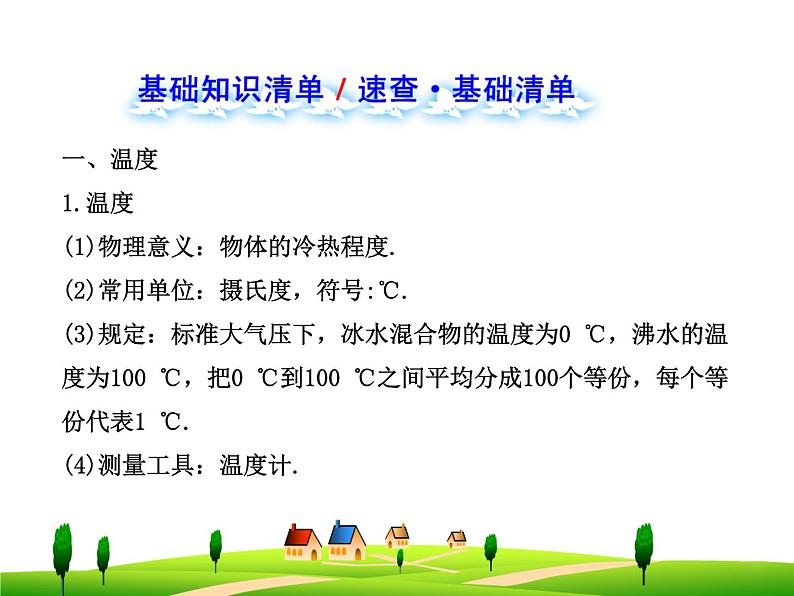 基础知识清单 / 速查·基础清单

一、温度

1.温度

(1)物理意义：物体的冷热程度.

(2)常用单位：摄氏度，符号:℃.

(3)规定：标准大气压下，冰水混合物的温度为0 ℃，沸水的温度为100 ℃，把0 ℃到100 ℃之间平均分成100个等份，每个等份代表1 ℃.

(4)测量工具：温度计.